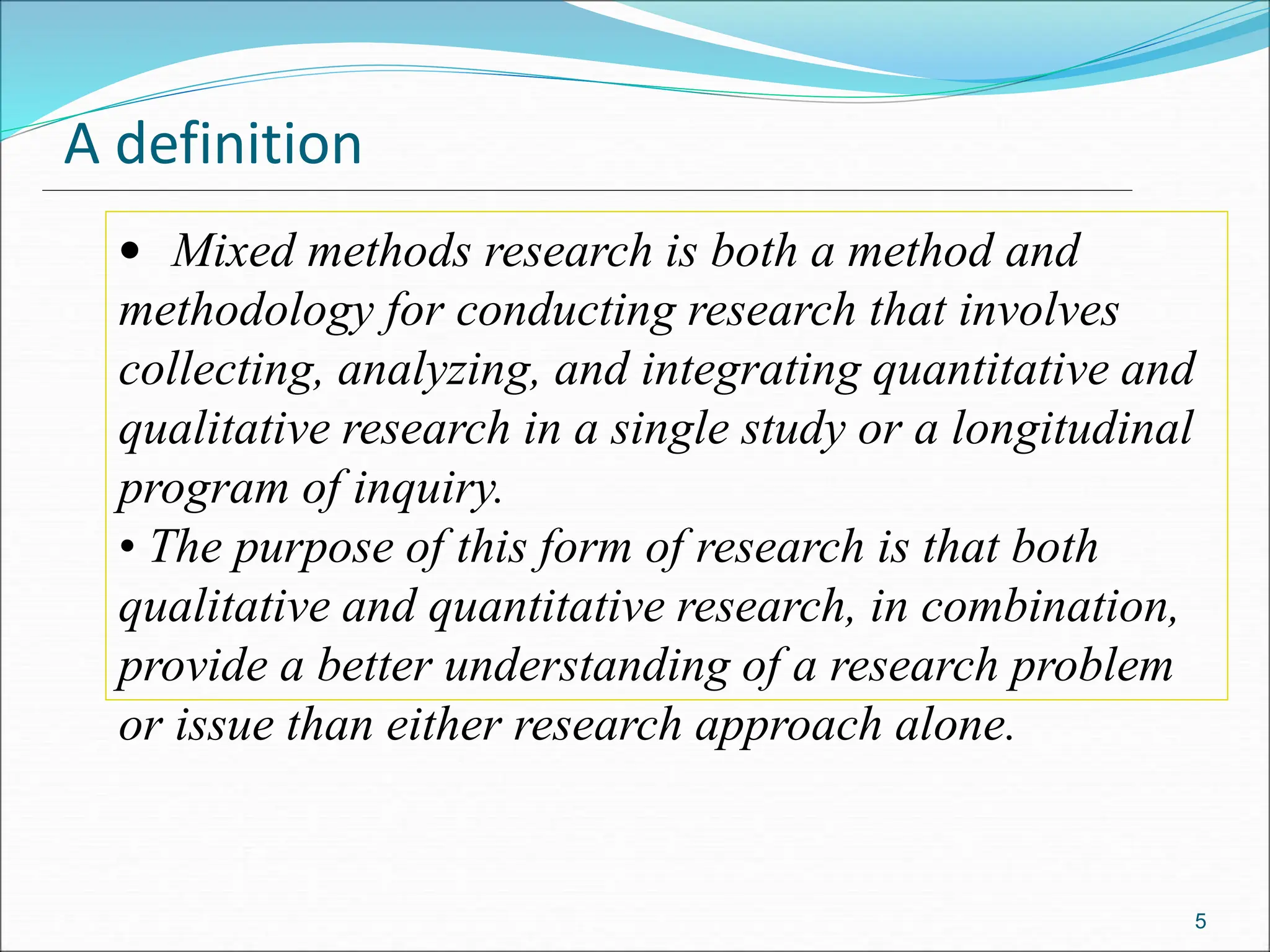 A definition

• Mixed methods research is both a method and methodology for conducting research that involves collecting, analyzing, and integrating quantitative and qualitative research in a single study or a longitudinal program of inquiry.

• The purpose of this form of research is that both qualitative and quantitative research, in combination, provide a better understanding of a research problem or issue than either research approach alone.

5